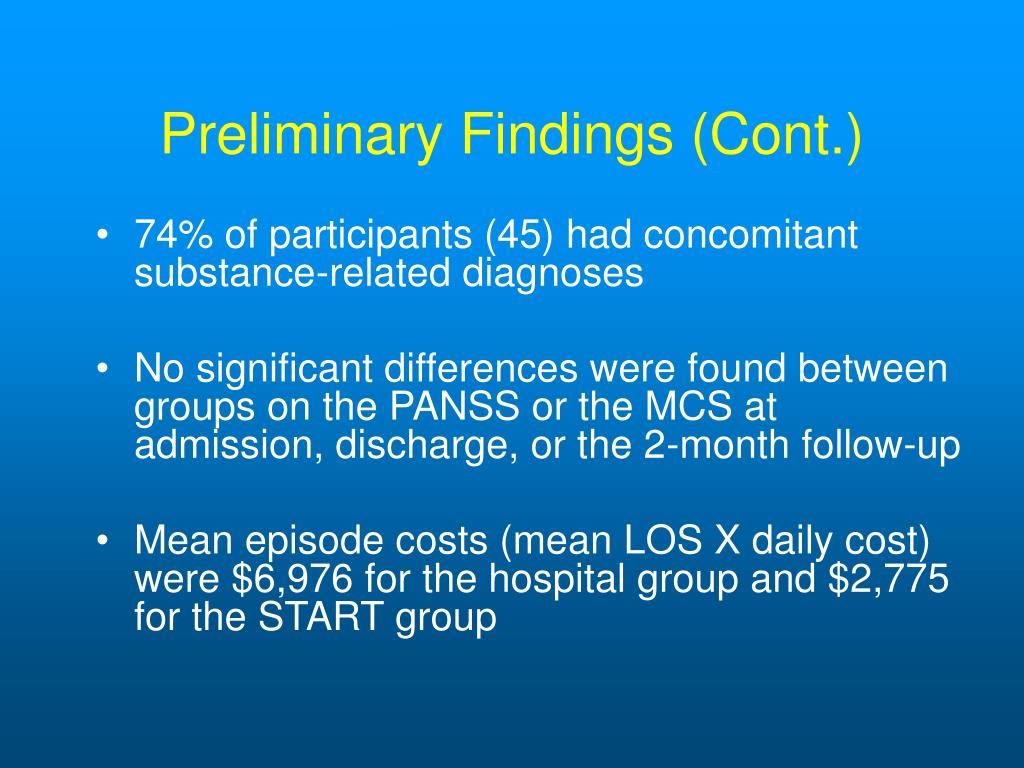 Preliminary Findings (Cont.)

• 74% of participants (45) had concomitant substance-related diagnoses

• No significant differences were found between groups on the PANSS or the MCS at admission, discharge, or the 2-month follow-up

• Mean episode costs (mean LOS X daily cost) were \$6,976 for the hospital group and \$2,775 for the START group